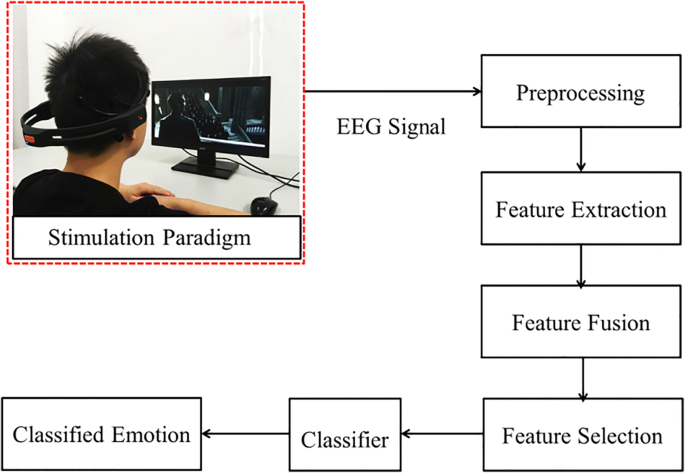 Stimulation Paradigm

EEG Signal

Preprocessing

Feature Extraction

Feature Fusion

Feature Selection

Classifier

Classified Emotion